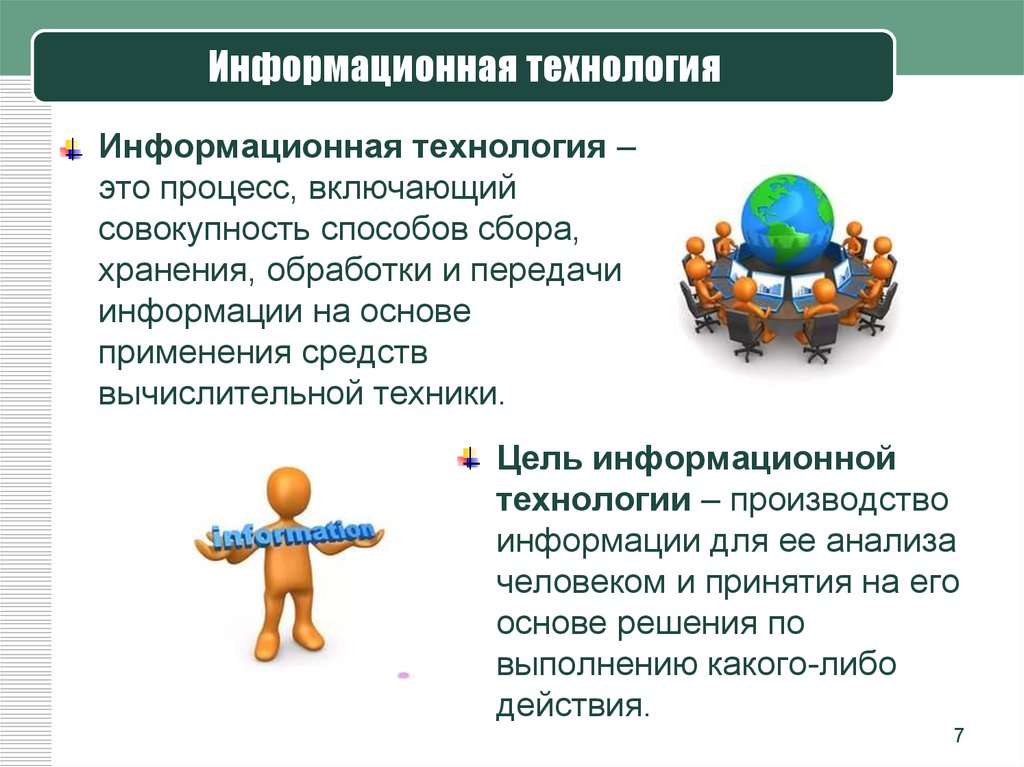 Информационная технология

Информационная технология – это процесс, включающий совокупность способов сбора, хранения, обработки и передачи информации на основе применения средств вычислительной техники.

information

Цель информационной технологии – производство информации для ее анализа человеком и принятия на его основе решения по выполнению какого-либо действия.

7